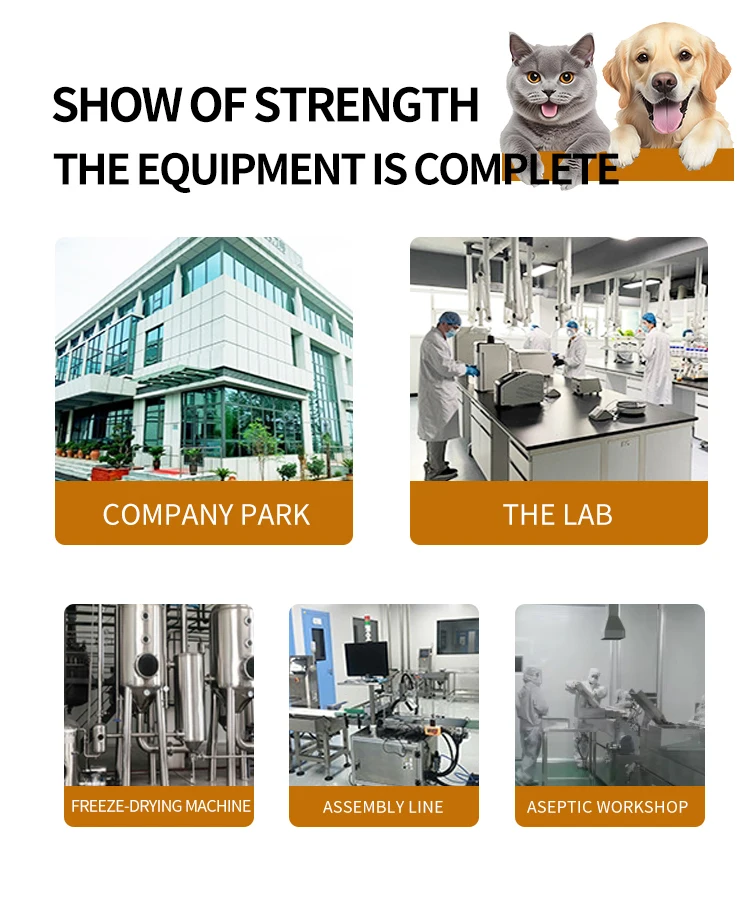 SHOW OF STRENGTH
THE EQUIPMENT IS COMPLETE

COMPANY PARK

THE LAB

FREEZE-DRYING MACHINE

ASSEMBLY LINE

ASEPTIC WORKSHOP